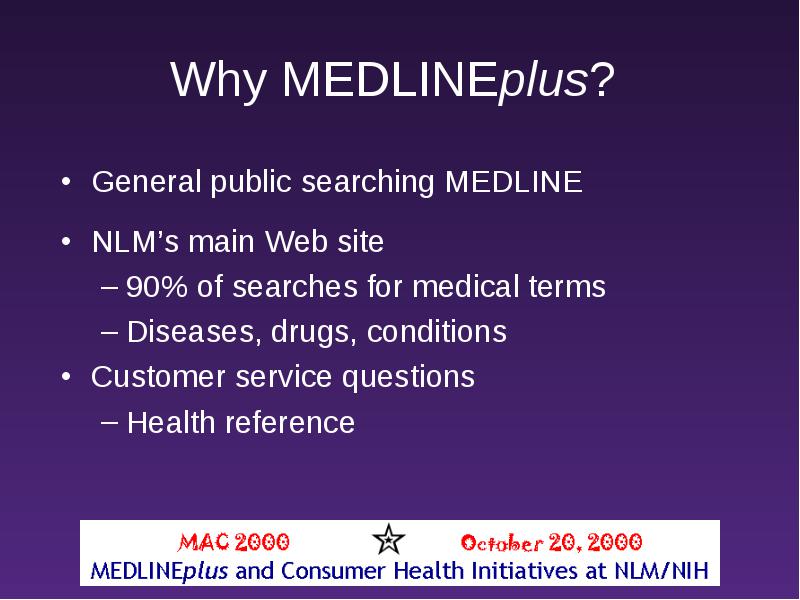 Why MEDLINEplus?

• General public searching MEDLINE

• NLM's main Web site
– 90% of searches for medical terms
– Diseases, drugs, conditions

• Customer service questions
– Health reference

MAC 2000 October 20, 2000
MEDLINEplus and Consumer Health Initiatives at NLM/NIH